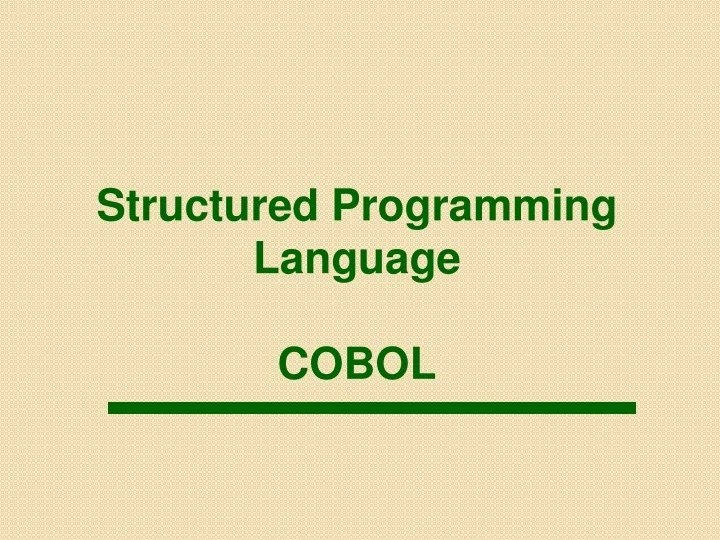 Structured Programming Language

COBOL